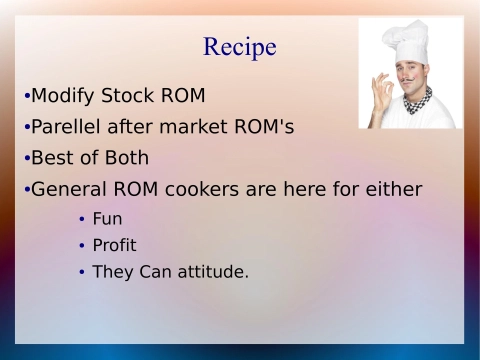 Recipe

•Modify Stock ROM

•Parellel after market ROM's

•Best of Both

•General ROM cookers are here for either

• Fun

• Profit

• They Can attitude.